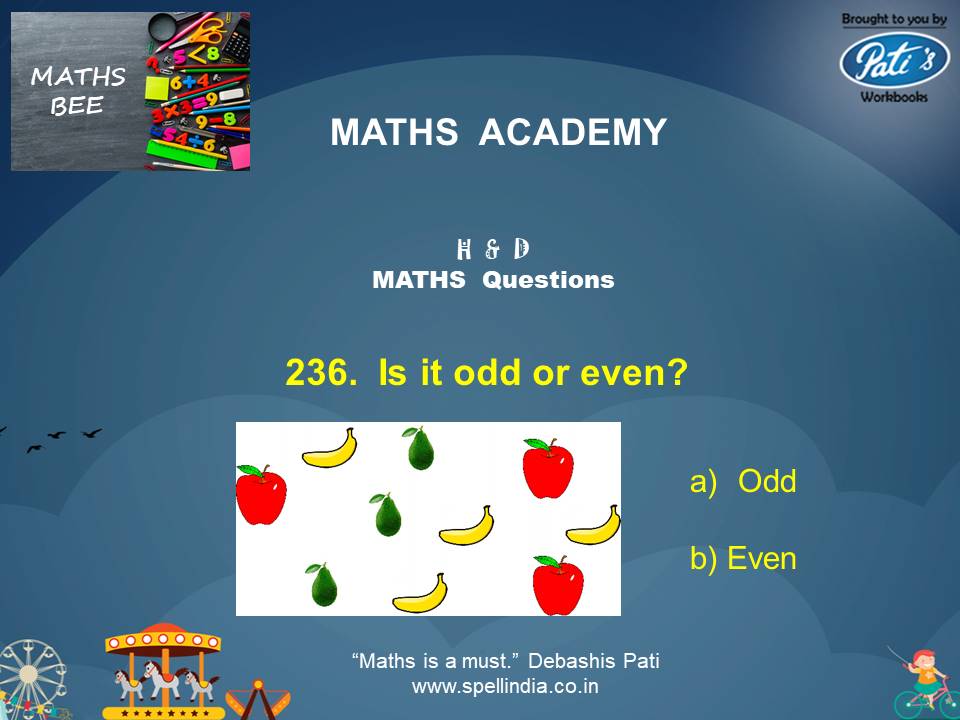 MATHS BEE

Brought to you by
Pati's
Workbooks

MATHS ACADEMY

H & D
MATHS Questions

236. Is it odd or even?

a) Odd

b) Even

"Maths is a must." Debashis Pati
www.spellindia.co.in